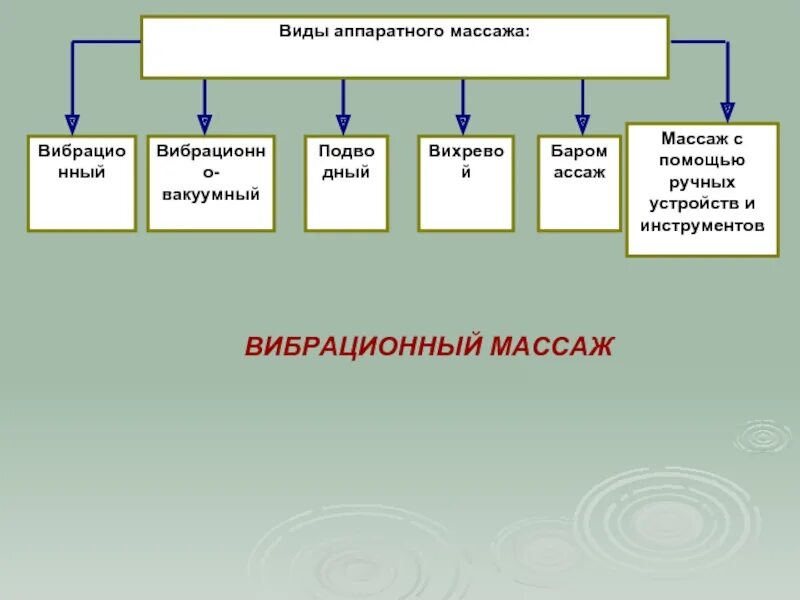 Виды аппаратного массажа:

Вибрационный

Вибрационно-вакуумный

Подводный

Вихревой

Баромассаж

Массаж с помощью ручных устройств и инструментов

ВИБРАЦИОННЫЙ МАССАЖ